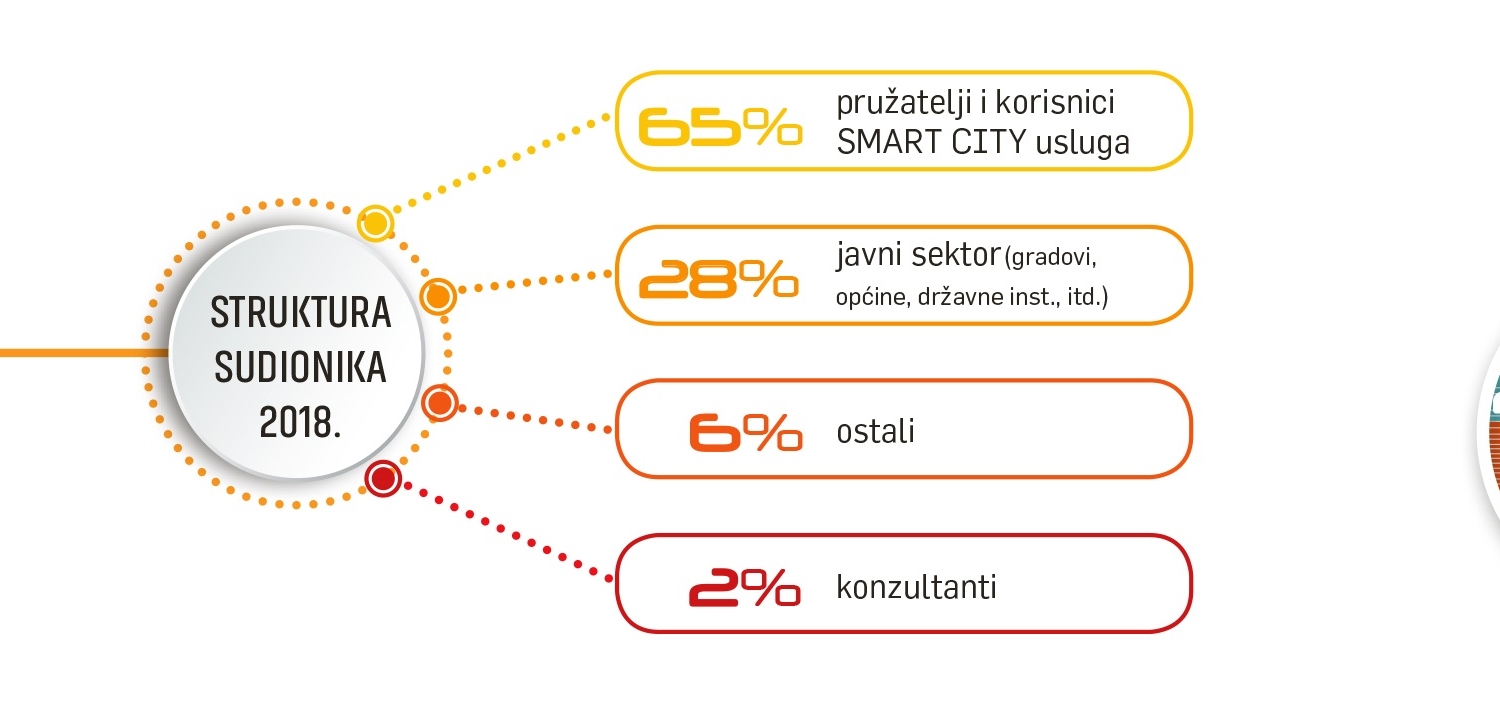 STRUKTURA SUDIONIKA 2018.

65% pružatelji i korisnici SMART CITY usluga

28% javni sektor (gradovi, općine, državne inst., itd.)

6% ostali

2% konzultanti